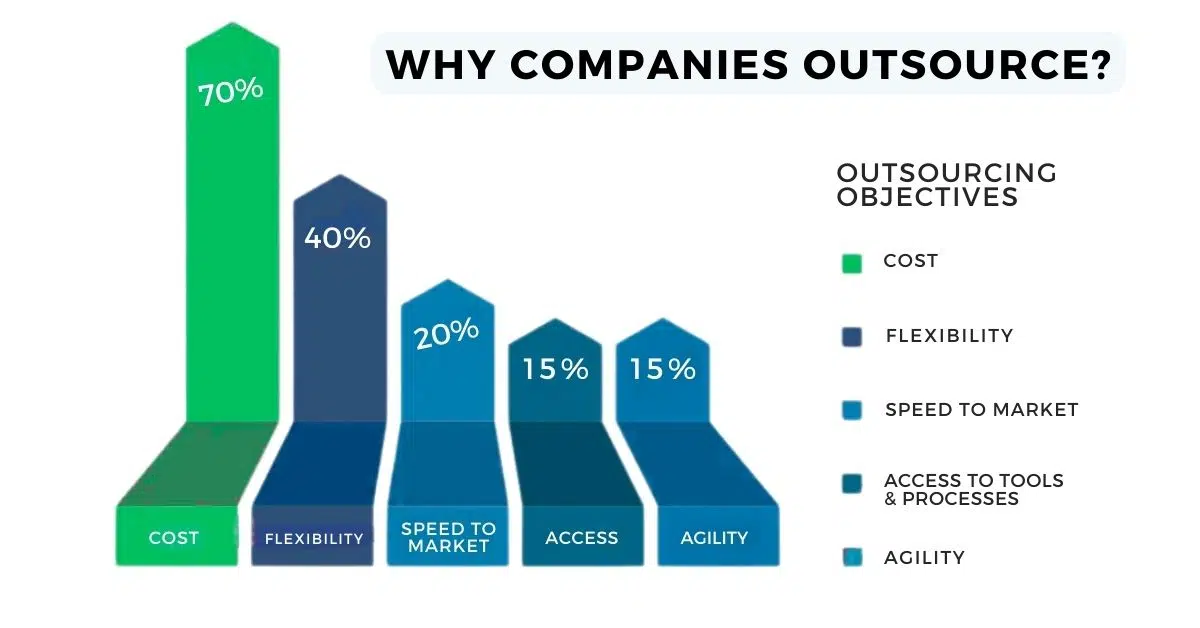 WHY COMPANIES OUTSOURCE?

70%

40%

20%

15%

15%

COST

FLEXIBILITY

SPEED TO MARKET

ACCESS

AGILITY

OUTSOURCING OBJECTIVES

COST

FLEXIBILITY

SPEED TO MARKET

ACCESS TO TOOLS & PROCESSES

AGILITY